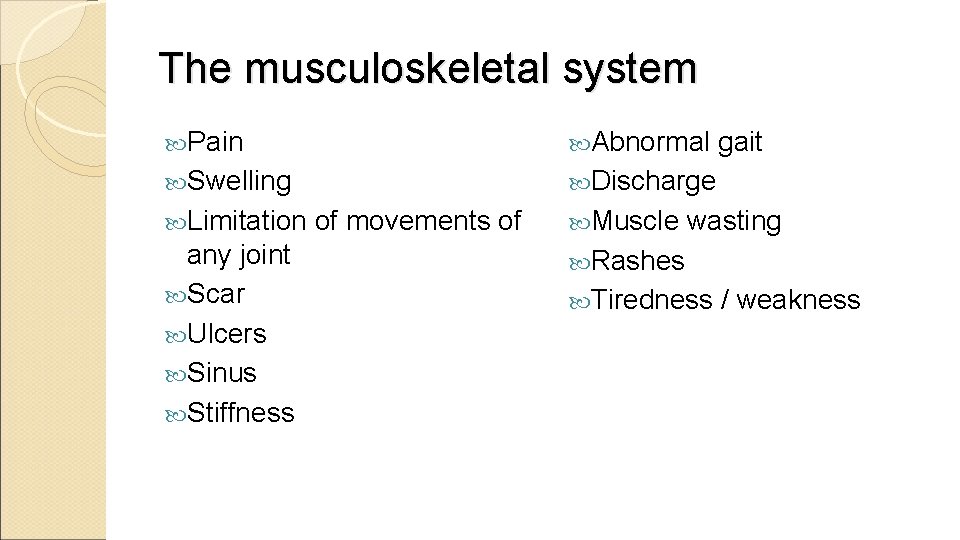 The musculoskeletal system

Pain
Swelling
Limitation of movements of any joint
Scar
Ulcers
Sinus
Stiffness

Abnormal gait
Discharge
Muscle wasting
Rashes
Tiredness / weakness